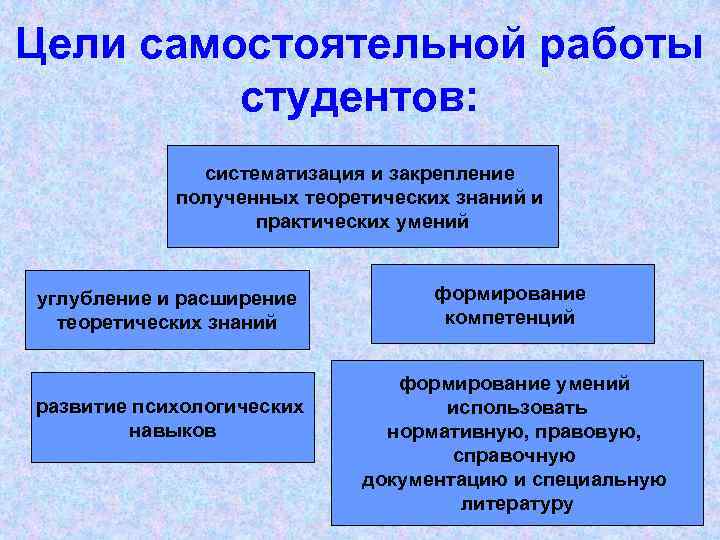 Цели самостоятельной работы студентов:

систематизация и закрепление полученных теоретических знаний и практических умений

углубление и расширение теоретических знаний

формирование компетенций

развитие психологических навыков

формирование умений использовать нормативную, правовую, справочную документацию и специальную литературу